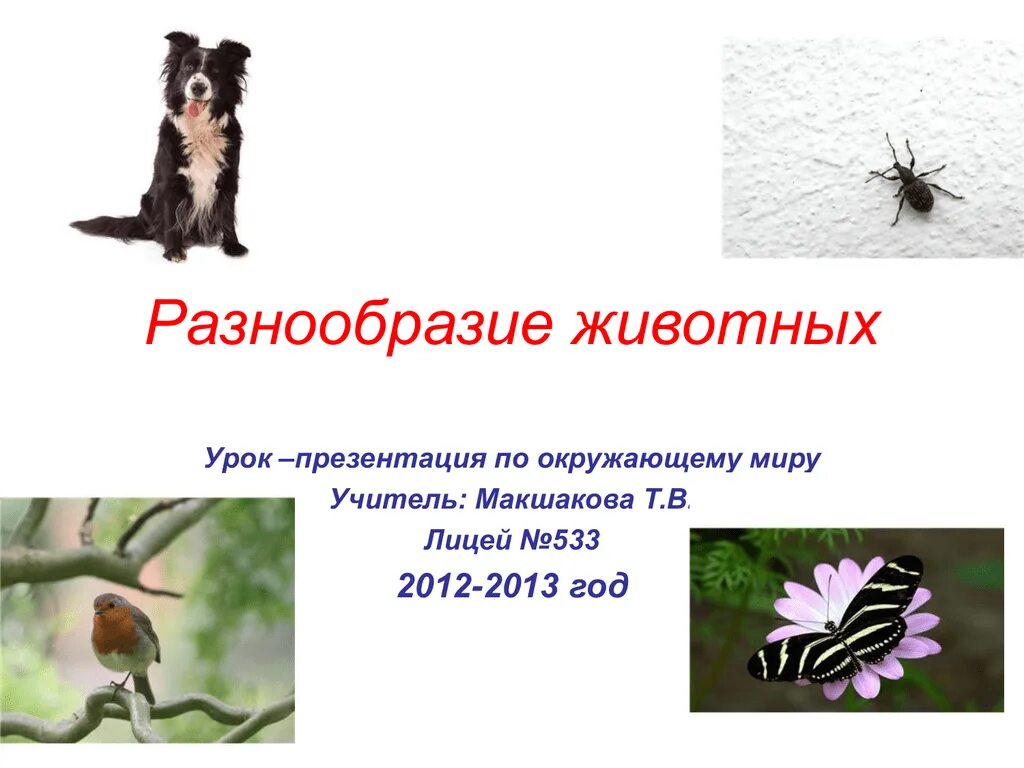 Разнообразие животных

Урок –презентация по окружающему миру
Учитель: Макшакова Т.В.
Лицей №533
2012-2013 год